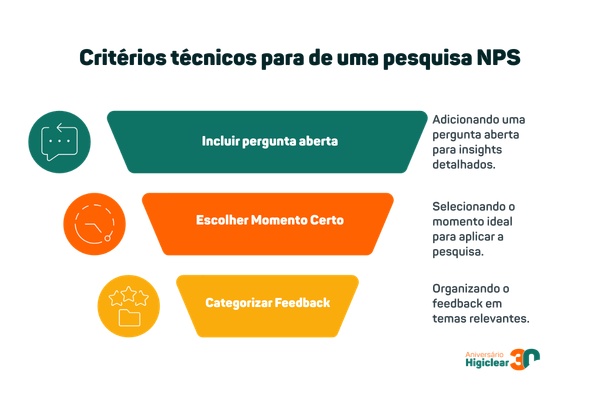 Critérios técnicos para de uma pesquisa NPS

Incluir pergunta aberta

Adicionando uma pergunta aberta para insights detalhados.

Escolher Momento Certo

Selecionando o momento ideal para aplicar a pesquisa.

Categorizar Feedback

Organizando o feedback em temas relevantes.

Aniversário Higiclear 30